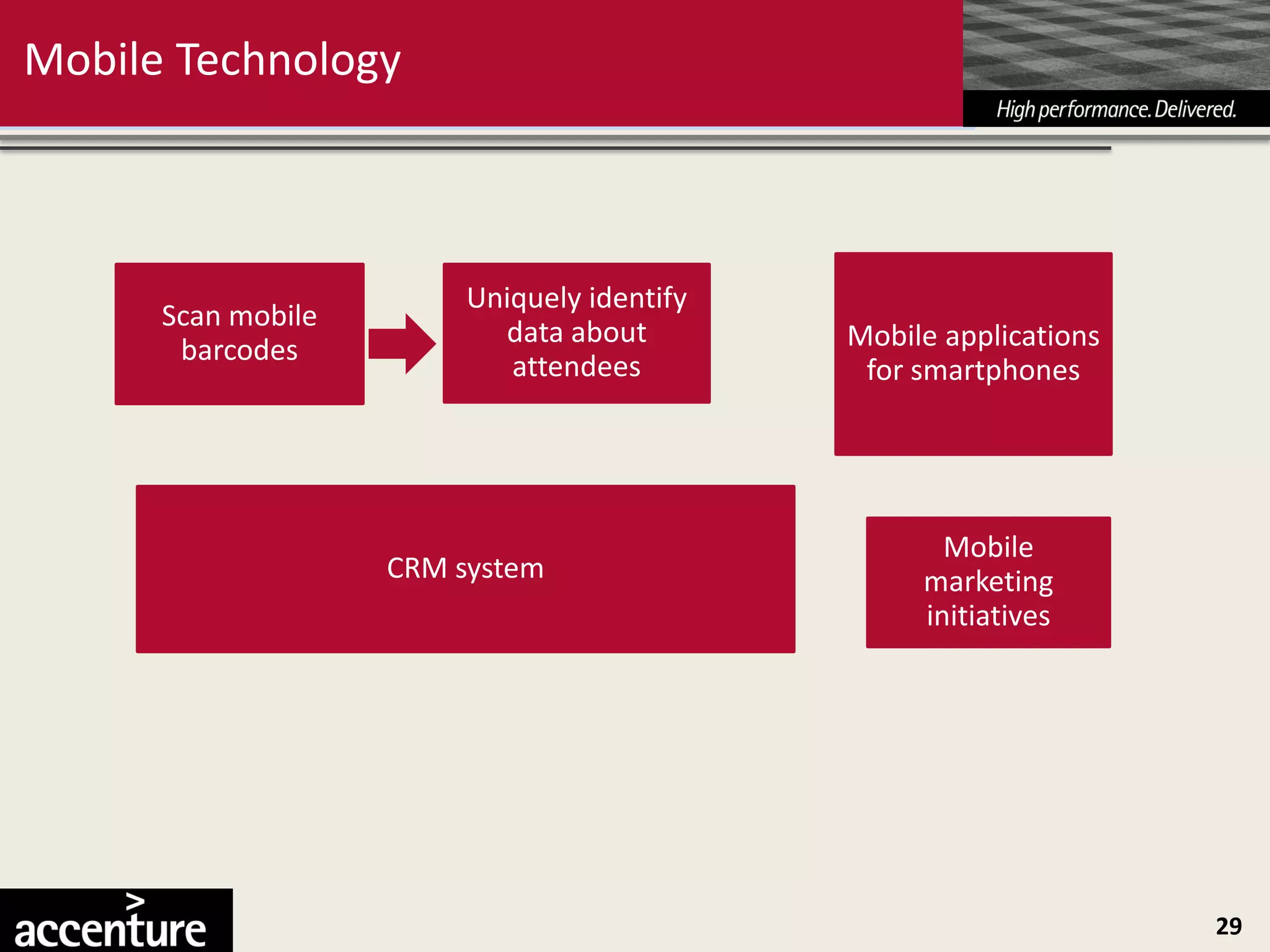 Mobile Technology

High performance. Delivered.

Scan mobile barcodes

Uniquely identify data about attendees

Mobile applications for smartphones

CRM system

Mobile marketing initiatives

accenture

29